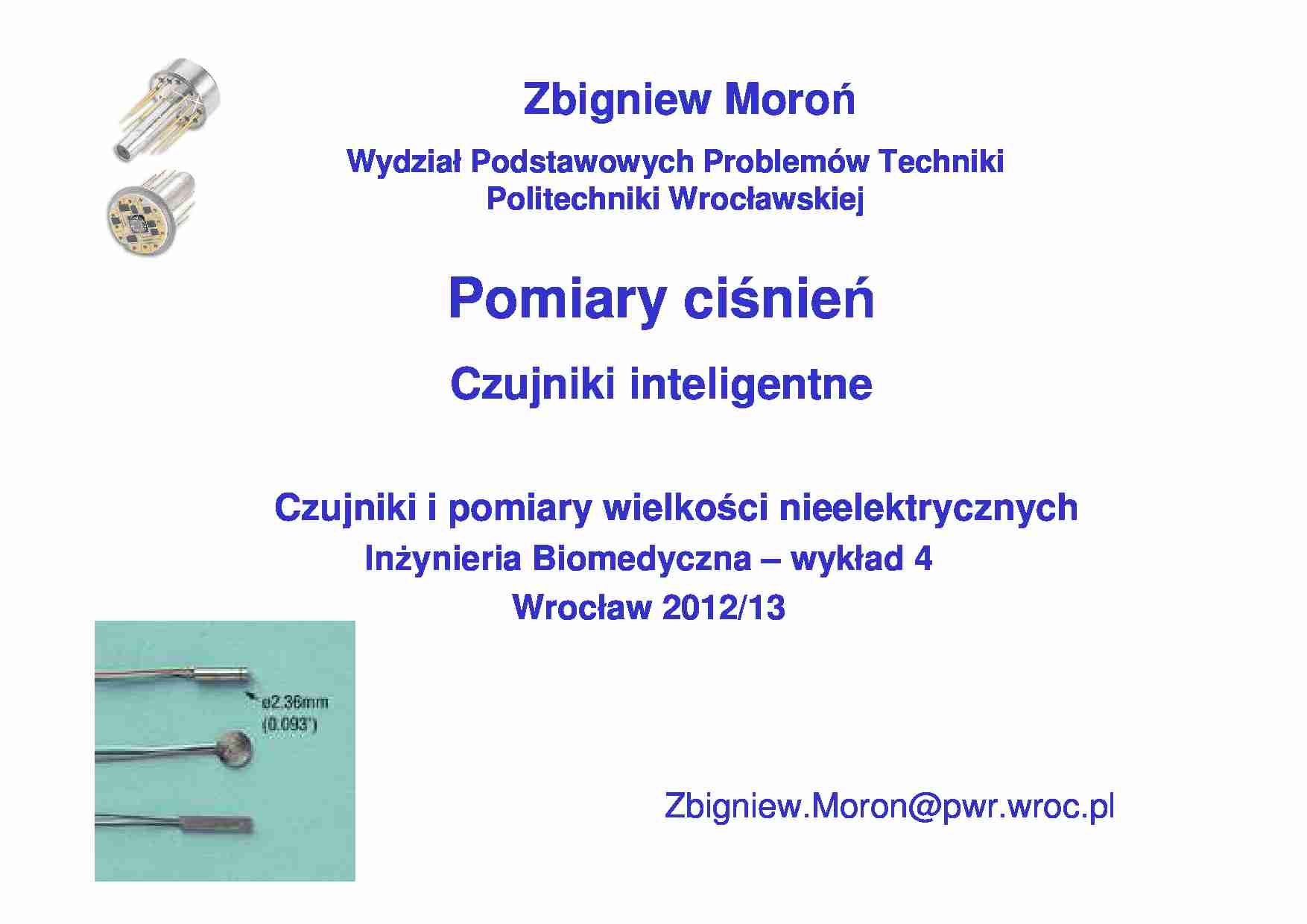 Zbigniew Moroń

Wydział Podstawowych Problemów Techniki
Politechniki Wrocławskiej

Pomiary ciśnień

Czujniki inteligentne

Czujniki i pomiary wielkości nieelektrycznych
Inżynieria Biomedyczna – wykład 4
Wrocław 2012/13

ø2.36mm
(0.093")

Zbigniew.Moron@pwr.wroc.pl